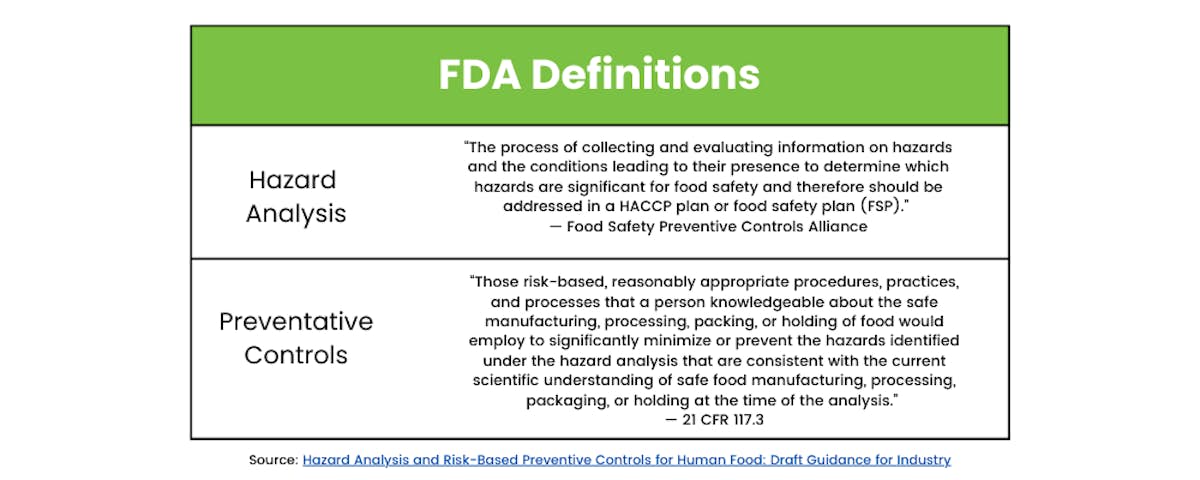 | FDA Definitions | |
|---|---|
| Hazard Analysis | "The process of collecting and evaluating information on hazards and the conditions leading to their presence to determine which hazards are significant for food safety and therefore should be addressed in a HACCP plan or food safety plan (FSP)." — Food Safety Preventive Controls Alliance |
| Preventative Controls | "Those risk-based, reasonably appropriate procedures, practices, and processes that a person knowledgeable about the safe manufacturing, processing, packing, or holding of food would employ to significantly minimize or prevent the hazards identified under the hazard analysis that are consistent with the current scientific understanding of safe food manufacturing, processing, packaging, or holding at the time of the analysis." — 21 CFR 117.3 |

Source: Hazard Analysis and Risk-Based Preventive Controls for Human Food: Draft Guidance for Industry